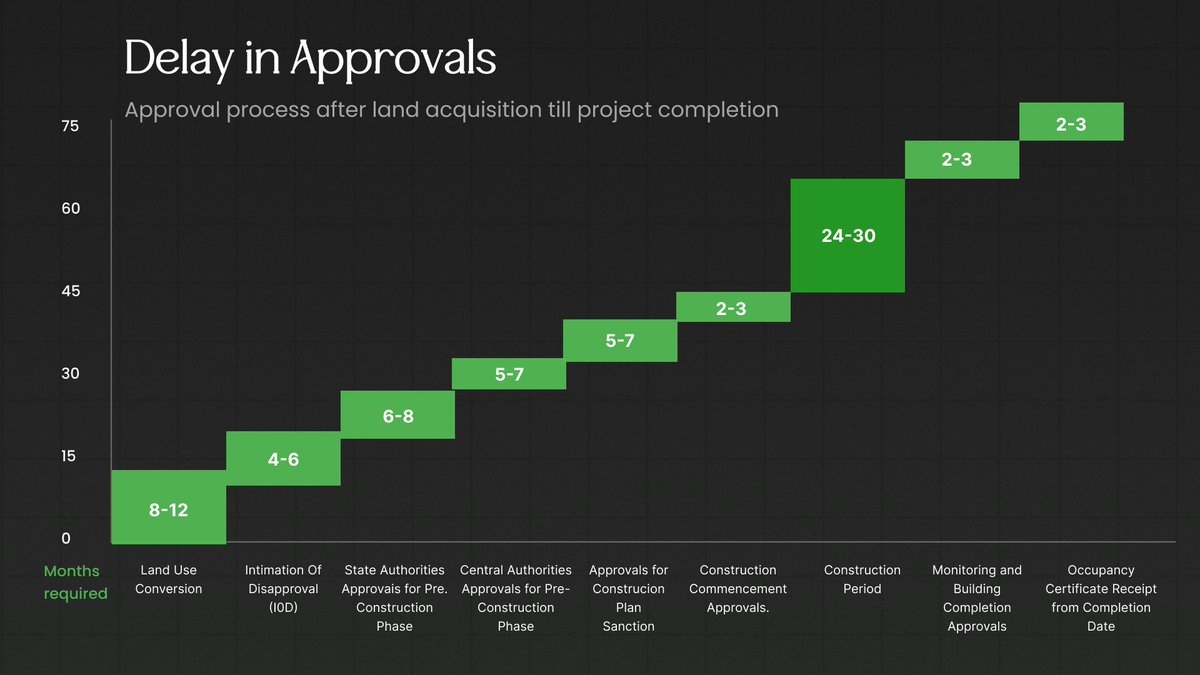 Delay in Approvals

Approval process after land acquisition till project completion

75
60
45
30
15
0

8-12
4-6
6-8
5-7
5-7
2-3
24-30
2-3
2-3

Months required

Land Use Conversion

Intimation Of Disapproval (IOD)

State Authorities Approvais for Pre. Construction Phase

Central Authorities Approvals for Pre-Construction Phase

Approvals for Construcion Plan Sanction

Construction Commencement Approvals.

Construction Period

Monitoring and Building Completion Approvals

Occupancy Certificate Receipt from Completion Date